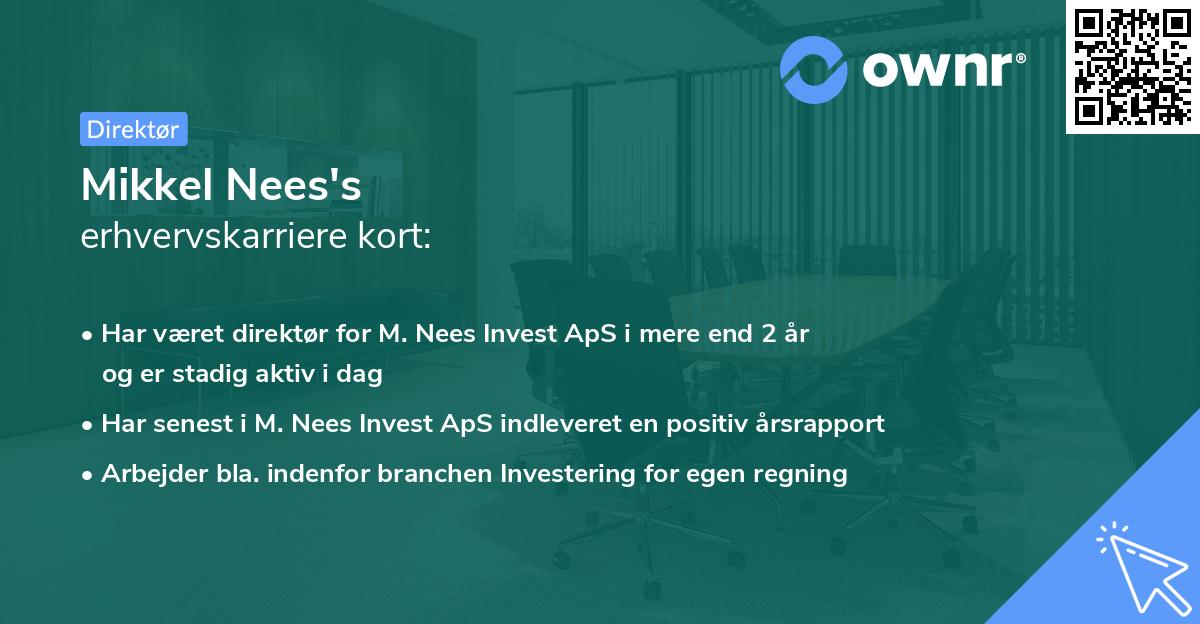 ownr®

Direktør

Mikkel Nees's
erhvervskarriere kort:

• Har været direktør for M. Nees Invest ApS i mere end 2 år og er stadig aktiv i dag
• Har senest i M. Nees Invest ApS indleveret en positiv årsrapport
• Arbejder bla. indenfor branchen Investering for egen regning